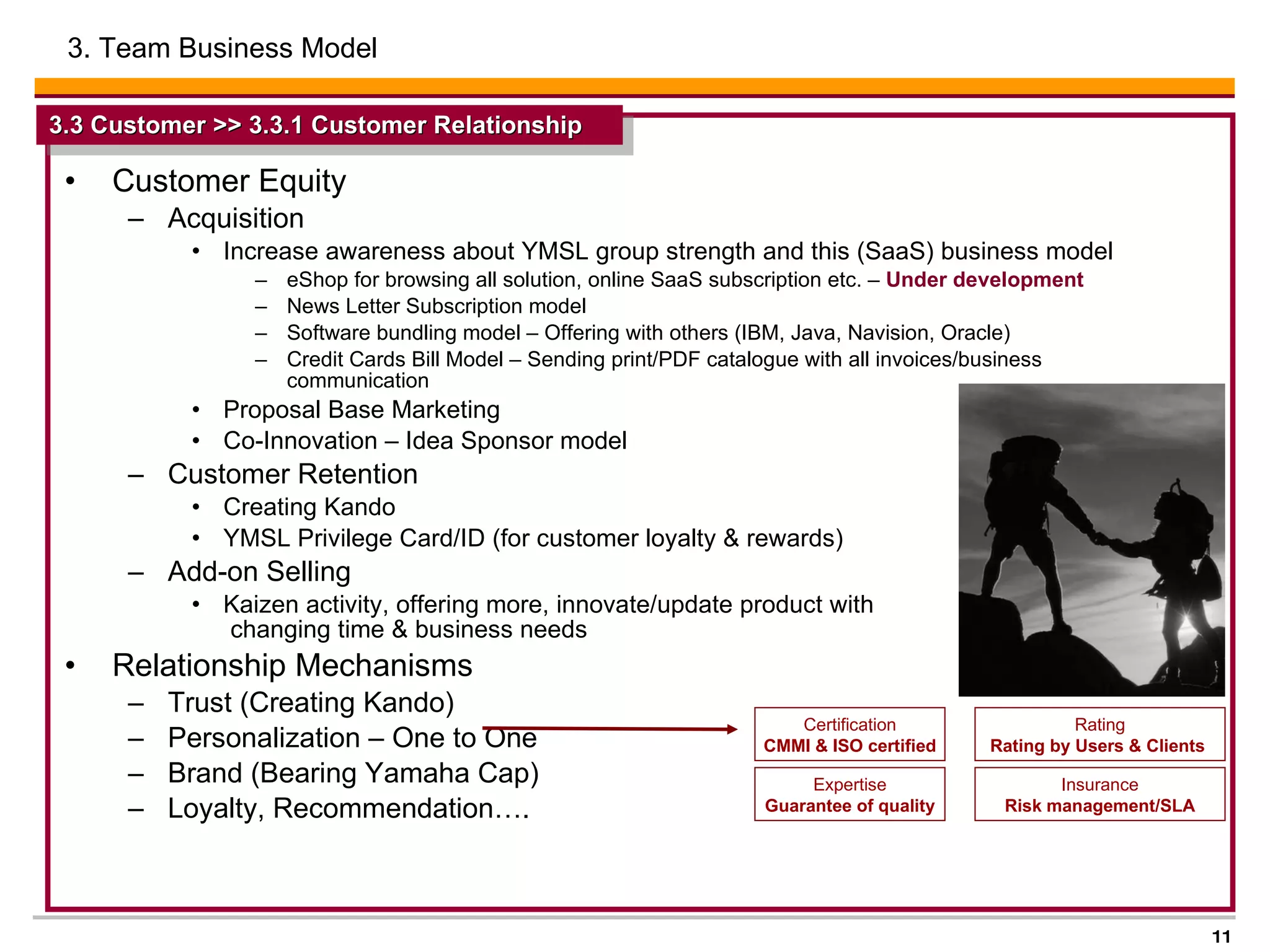 3. Team Business Model

3.3 Customer >> 3.3.1 Customer Relationship

• Customer Equity
– Acquisition
• Increase awareness about YMSL group strength and this (SaaS) business model
– eShop for browsing all solution, online SaaS subscription etc. – Under development
– News Letter Subscription model
– Software bundling model – Offering with others (IBM, Java, Navision, Oracle)
– Credit Cards Bill Model – Sending print/PDF catalogue with all invoices/business communication
• Proposal Base Marketing
• Co-Innovation – Idea Sponsor model
– Customer Retention
• Creating Kando
• YMSL Privilege Card/ID (for customer loyalty & rewards)
– Add-on Selling
• Kaizen activity, offering more, innovate/update product with changing time & business needs
• Relationship Mechanisms
– Trust (Creating Kando)
– Personalization – One to One
– Brand (Bearing Yamaha Cap)
– Loyalty, Recommendation….

Certification
CMMI & ISO certified

Rating
Rating by Users & Clients

Expertise
Guarantee of quality

Insurance
Risk management/SLA

11